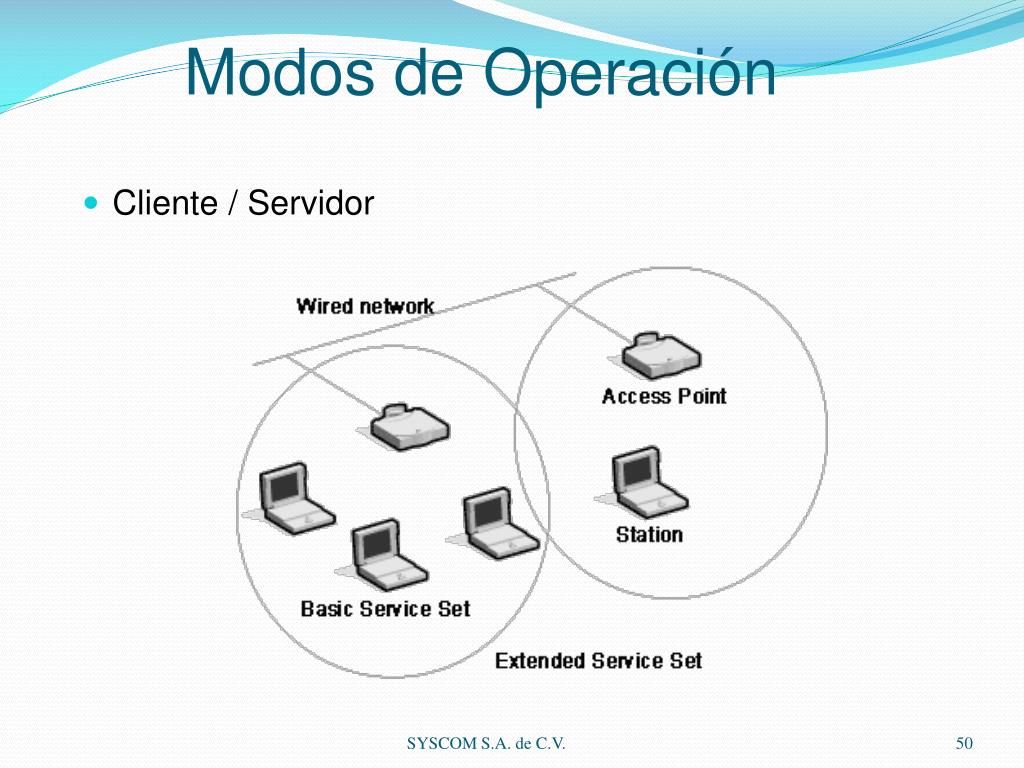 Modos de Operación

Cliente / Servidor

Wired network

Access Point

Station

Basic Service Set

Extended Service Set

SYSCOM S.A. de C.V.

50